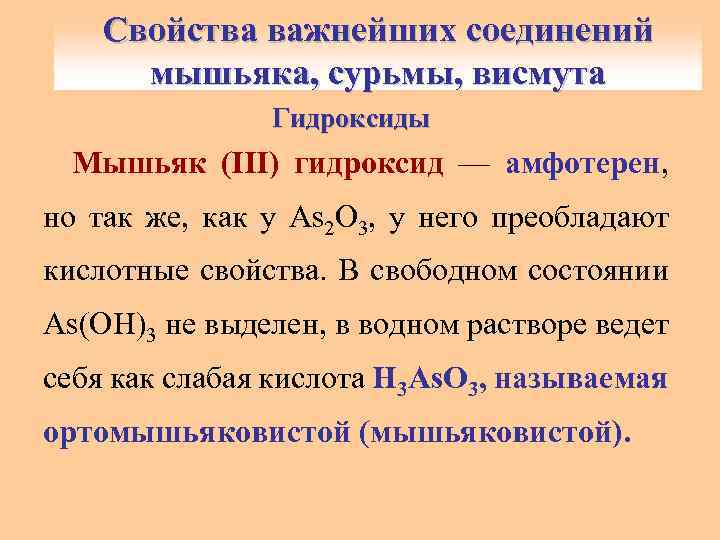 Свойства важнейших соединений мышьяка, сурьмы, висмута

Гидроксиды

Мышьяк (III) гидроксид — амфотерен, но так же, как у $As_2O_3$, у него преобладают кислотные свойства. В свободном состоянии $As(OH)_3$ не выделен, в водном растворе ведет себя как слабая кислота $H_3AsO_3$, называемая ортомышьяковистой (мышьяковистой).